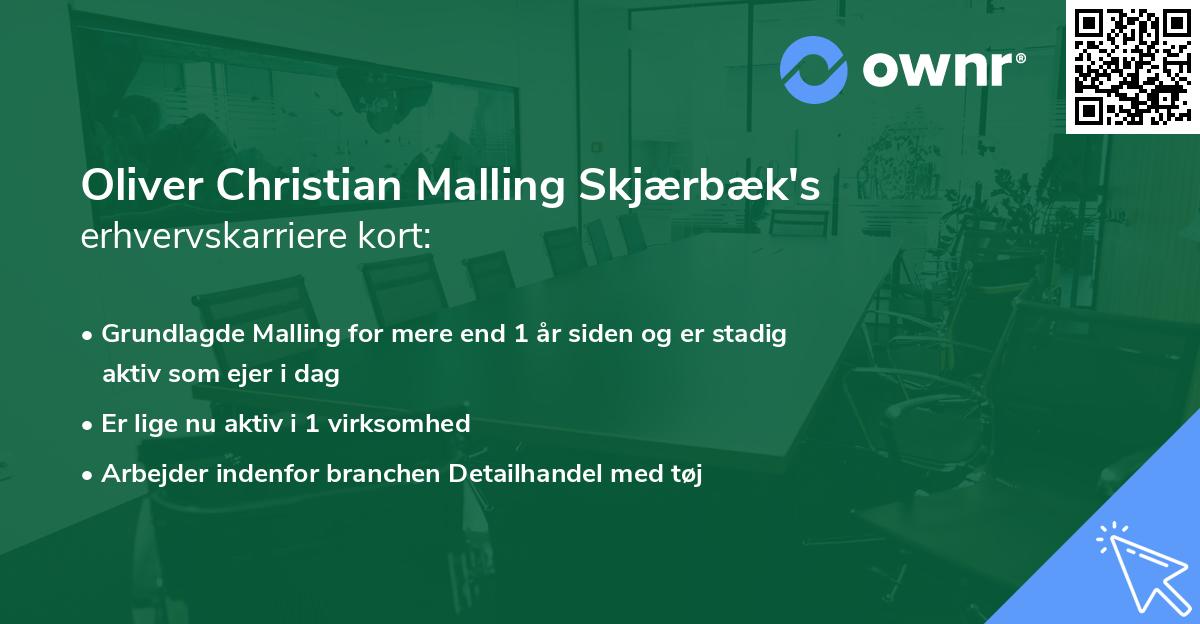 ownr®

Oliver Christian Malling Skjærbæk's erhvervskarriere kort:

• Grundlagde Malling for mere end 1 år siden og er stadig aktiv som ejer i dag
• Er lige nu aktiv i 1 virksomhed
• Arbejder indenfor branchen Detailhandel med tøj